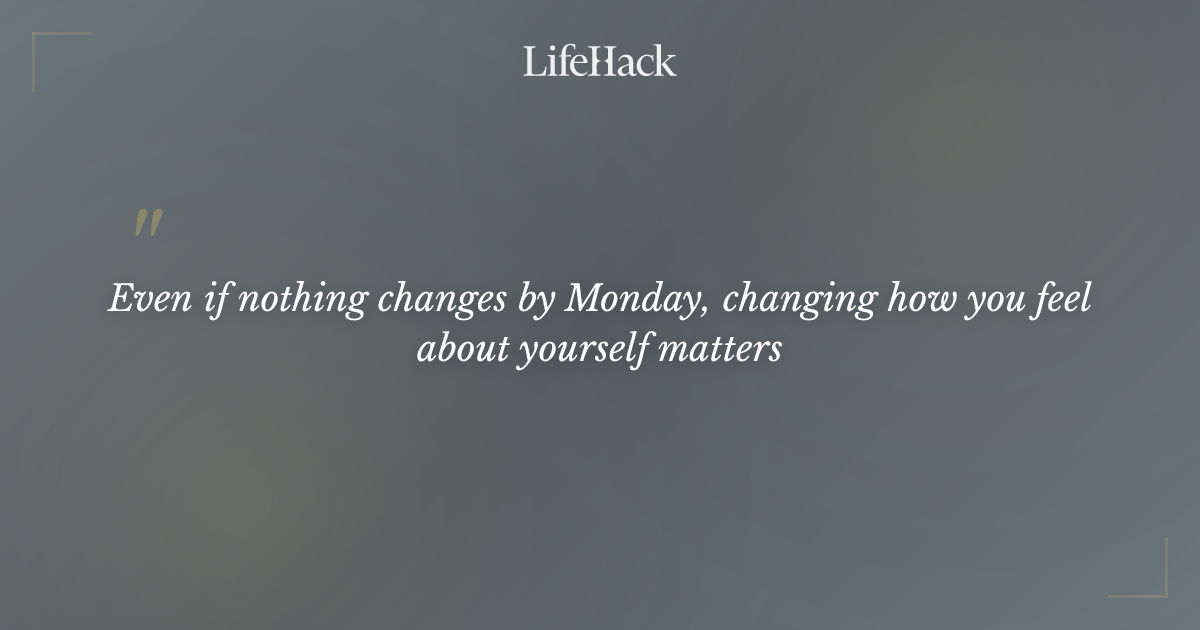 LifeHack

"

Even if nothing changes by Monday, changing how you feel about yourself matters